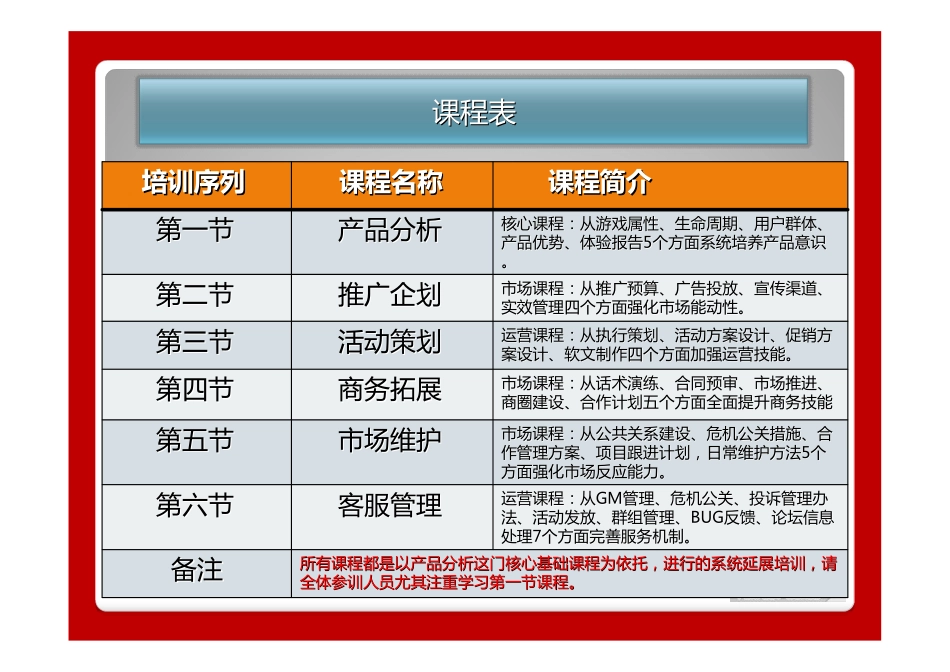 课程表

| 培训序列 | 课程名称 | 课程简介 |
|---|---|---|
| 第一节 | 产品分析 | 核心课程：从游戏属性、生命周期、用户群体、产品优势、体验报告5个方面系统培养产品意识。 |
| 第二节 | 推广企划 | 市场课程：从推广预算、广告投放、宣传渠道、实效管理四个方面强化市场能动性。 |
| 第三节 | 活动策划 | 运营课程：从执行策划、活动方案设计、促销方案设计、软文制作四个方面加强运营技能。 |
| 第四节 | 商务拓展 | 市场课程：从话术演练、合同预审、市场推进、商圈建设、合作计划五个方面全面提升商务技能 |
| 第五节 | 市场维护 | 市场课程：从公共关系建设、危机公关措施、合作管理方案、项目跟进计划，日常维护方法5个方面强化市场反应能力。 |
| 第六节 | 客服管理 | 运营课程：从GM管理、危机公关、投诉管理办法、活动发放、群组管理、BUG反馈、论坛信息处理7个方面完善服务机制。 |
| 备注 | 所有课程都是以产品分析这门核心基础课程为依托，进行的系统延展培训，请全体参训人员尤其注重学习第一节课程。 | |